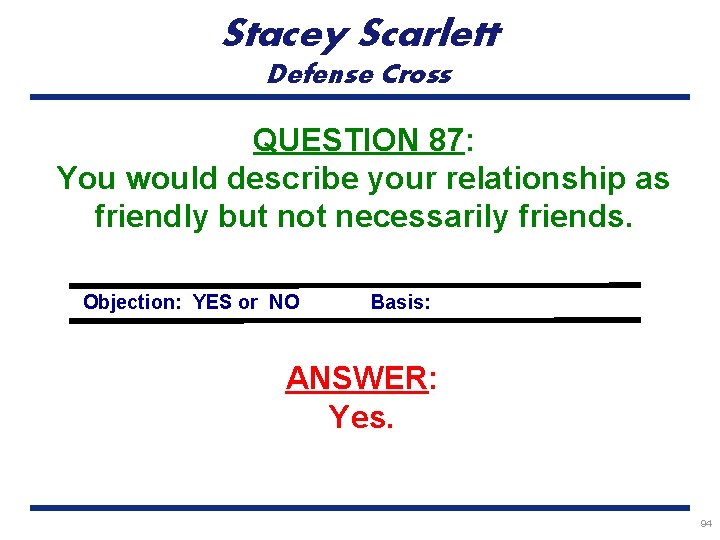 Stacey Scarlett
Defense Cross

QUESTION 87:
You would describe your relationship as friendly but not necessarily friends.

Objection: YES or NO Basis:

ANSWER:
Yes.

94